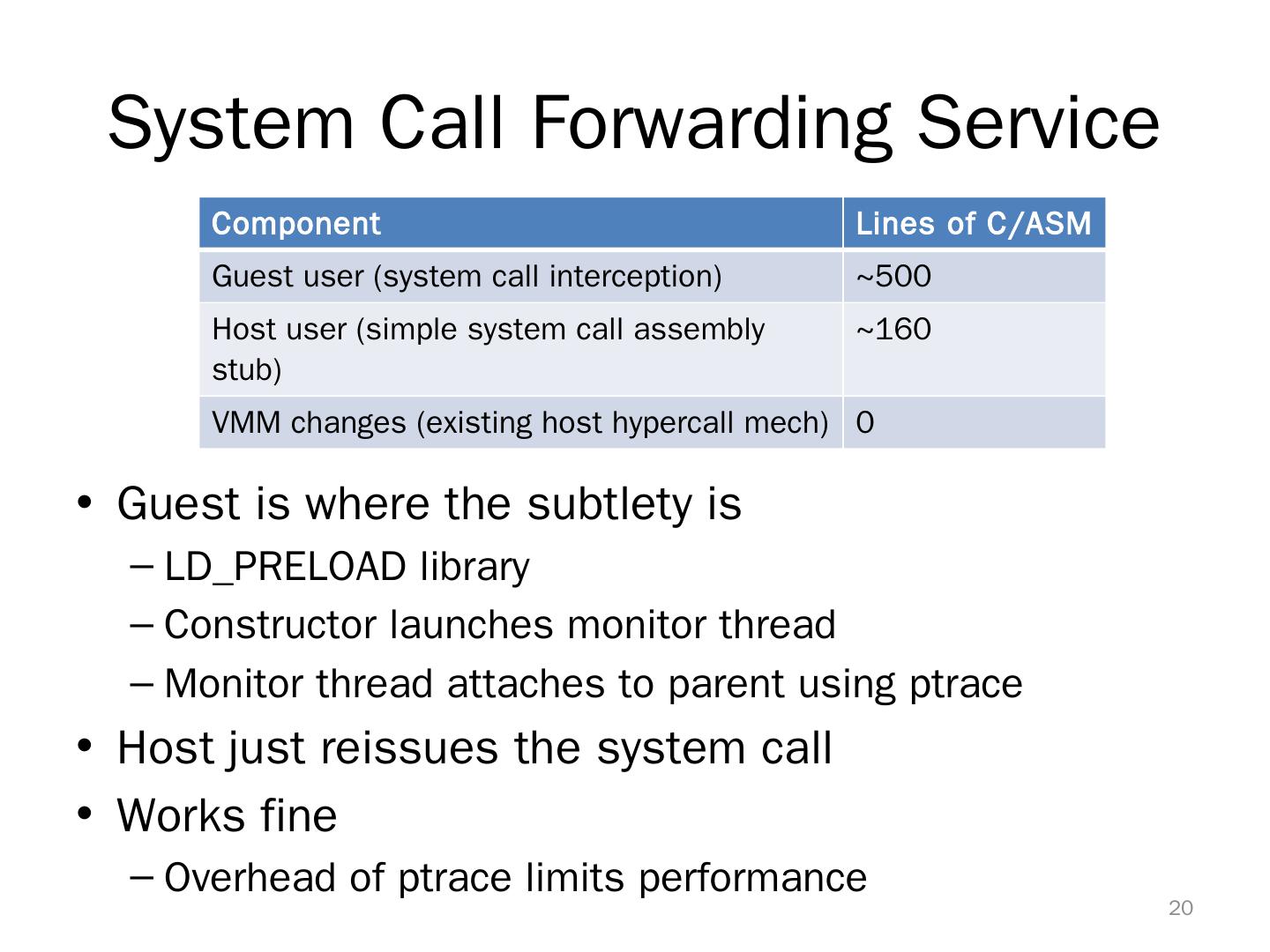 System Call Forwarding Service

| Component | Lines of C/ASM |
|---|---|
| Guest user (system call interception) | ~500 |
| Host user (simple system call assembly stub) | ~160 |
| VMM changes (existing host hypercall mech) | 0 |

• Guest is where the subtlety is
– LD_PRELOAD library
– Constructor launches monitor thread
– Monitor thread attaches to parent using ptrace
• Host just reissues the system call
• Works fine
– Overhead of ptrace limits performance

20